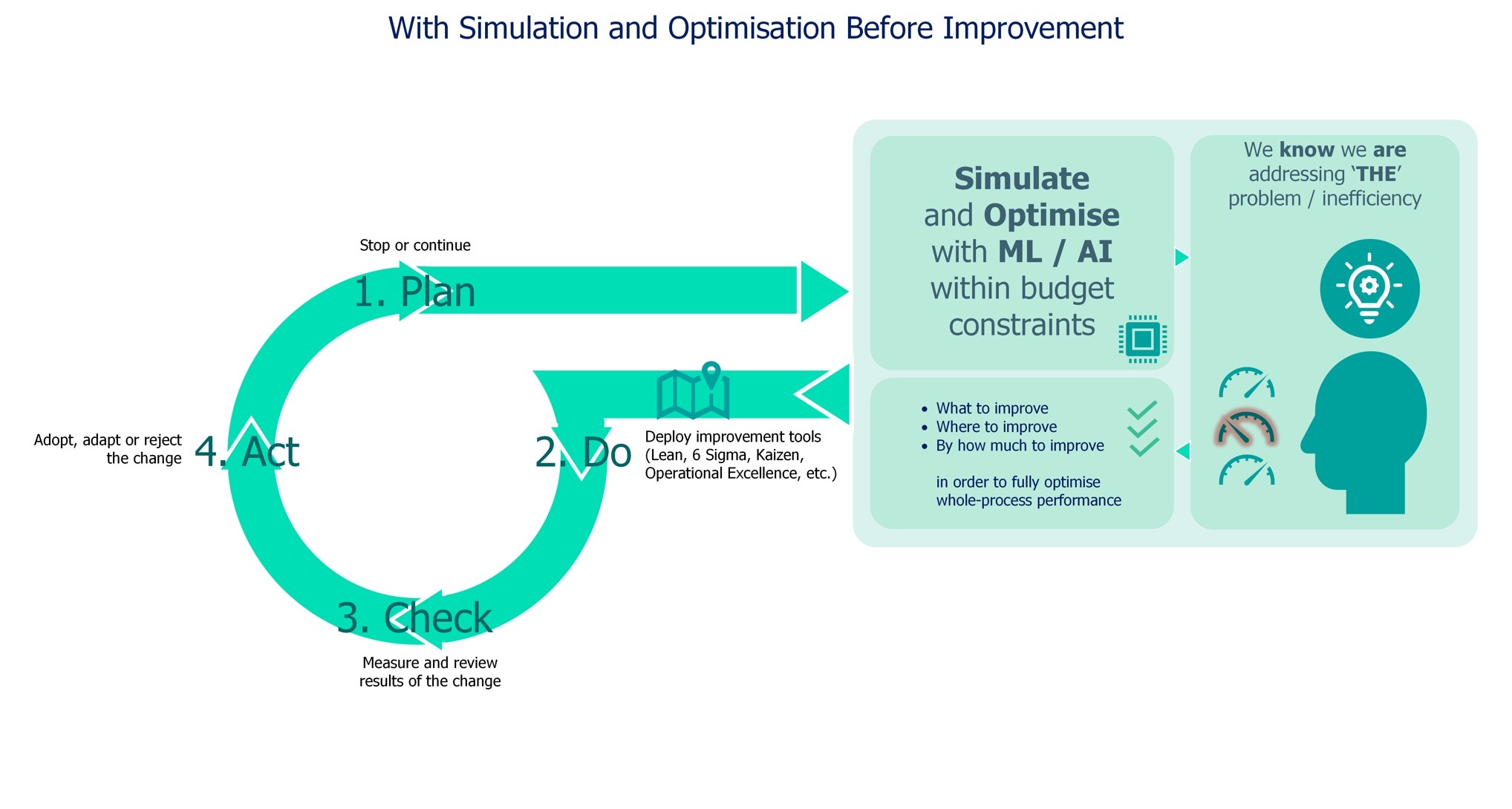 With Simulation and Optimisation Before Improvement

Stop or continue

1. Plan

Adopt, adapt or reject the change

4. Act

2. Do

Deploy improvement tools (Lean, 6 Sigma, Kaizen, Operational Excellence, etc.)

3. Check

Measure and review results of the change

Simulate and Optimise with ML / AI within budget constraints

We know we are addressing 'THE' problem / inefficiency

- What to improve
- Where to improve
- By how much to improve

in order to fully optimise whole-process performance